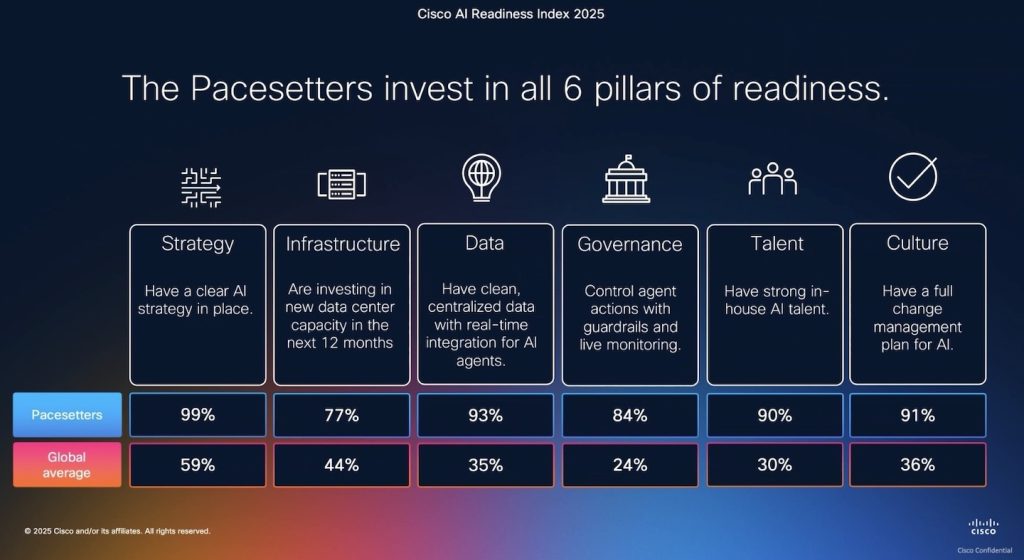 Cisco AI Readiness Index 2025

The Pacesetters invest in all 6 pillars of readiness.

| | Strategy | Infrastructure | Data | Governance | Talent | Culture |
|---|---|---|---|---|---|---|
| | Have a clear AI strategy in place. | Are investing in new data center capacity in the next 12 months | Have clean, centralized data with real-time integration for AI agents. | Control agent actions with guardrails and live monitoring. | Have strong in-house AI talent. | Have a full change management plan for AI. |
| Pacesetters | 99% | 77% | 93% | 84% | 90% | 91% |
| Global average | 59% | 44% | 35% | 24% | 30% | 36% |

© 2025 Cisco and/or its affiliates. All rights reserved.

CISCO

Cisco Confidential